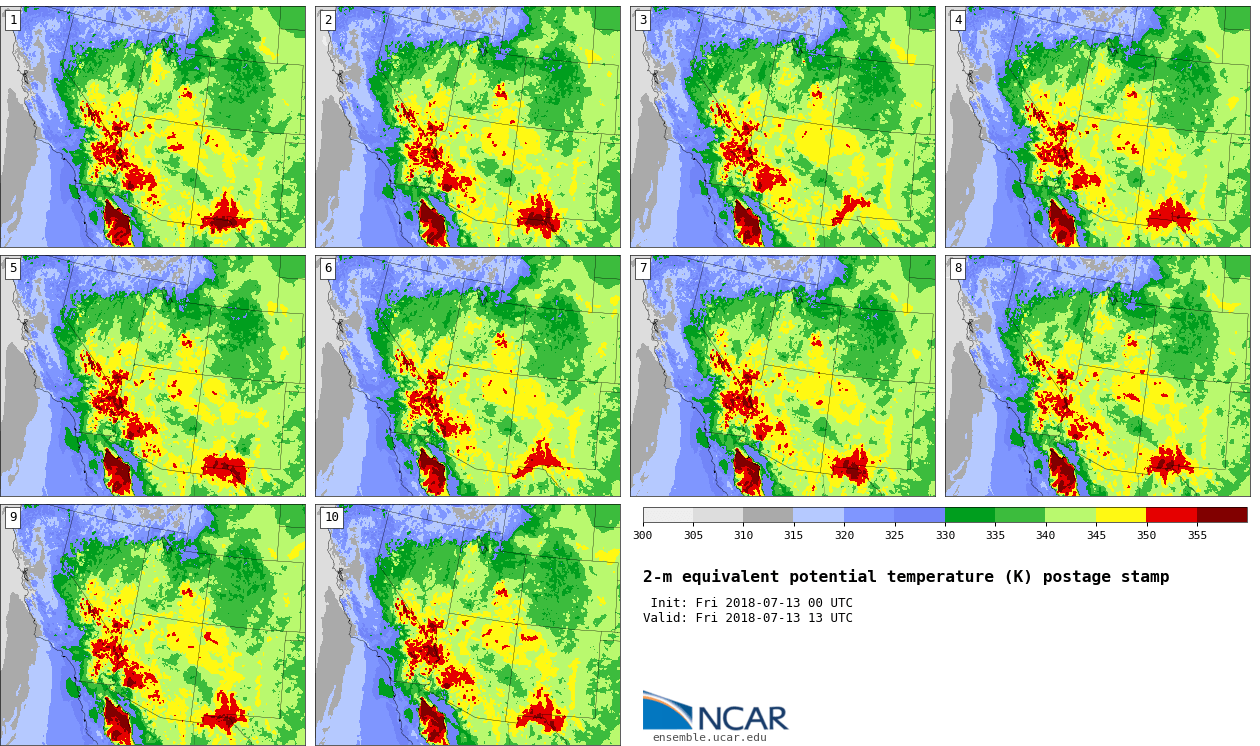 1

2

3

4

5

6

7

8

9

10

300 305 310 315 320 325 330 335 340 345 350 355

2-m equivalent potential temperature (K) postage stamp

Init: Fri 2018-07-13 00 UTC
Valid: Fri 2018-07-13 13 UTC

NCAR
ensemble.ucar.edu